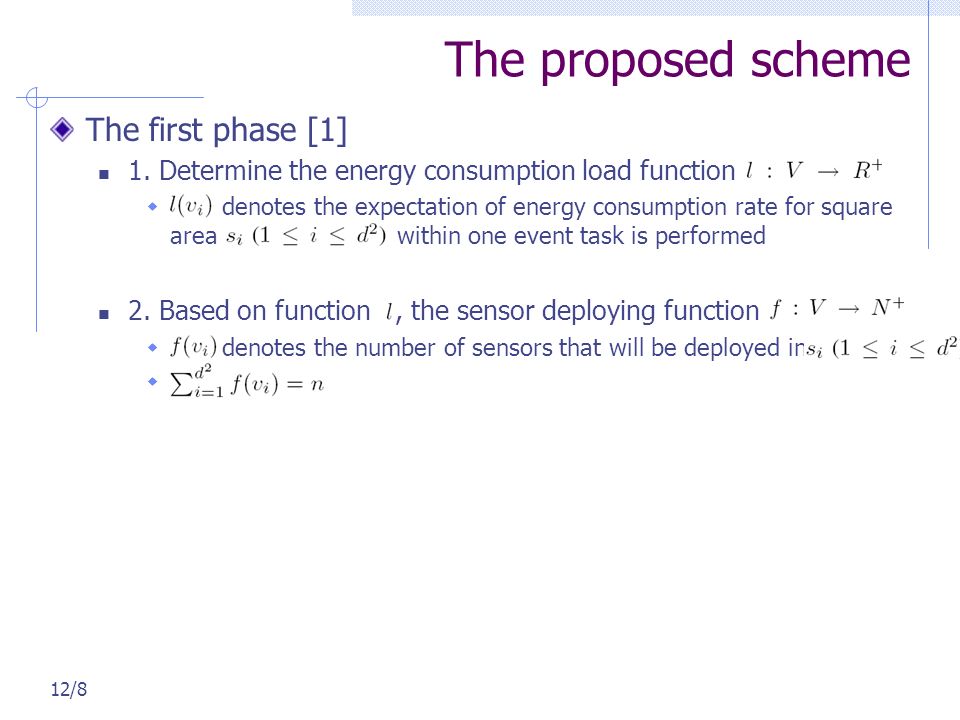 The proposed scheme

The first phase [1]

1. Determine the energy consumption load function $l : V \rightarrow R^+$

$l(v_i)$ denotes the expectation of energy consumption rate for square area $s_i$ $(1 \leq i \leq d^2)$ within one event task is performed

2. Based on function $l$, the sensor deploying function $f : V \rightarrow N^+$

$f(v_i)$ denotes the number of sensors that will be deployed in $s_i$ $(1 \leq i \leq d^2$

$\sum_{i=1}^{d^2} f(v_i) = n$

12/8